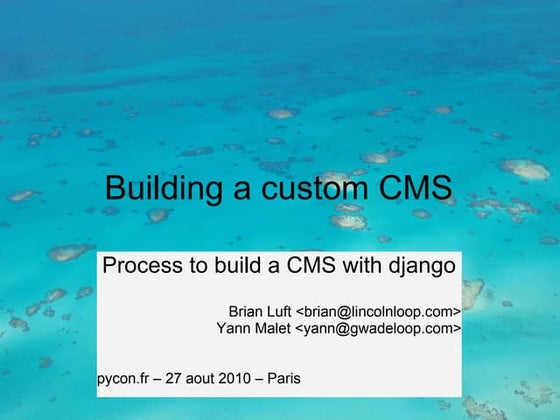 Building a custom CMS

Process to build a CMS with django

Brian Luft <brian@lincolnloop.com>
Yann Malet <yann@gwadeloop.com>

pycon.fr – 27 aout 2010 – Paris